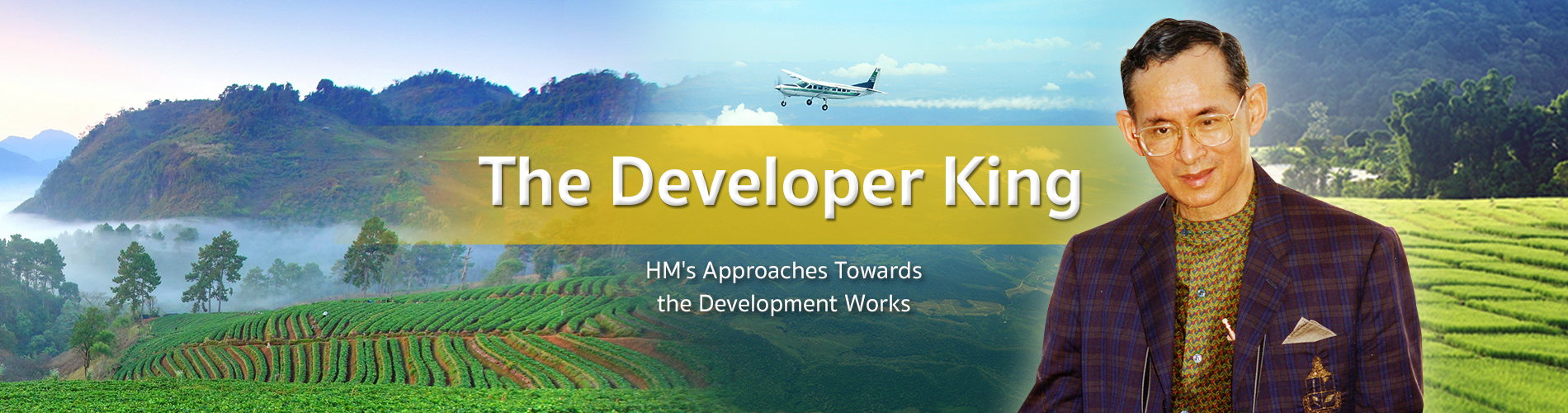 The Developer King

HM's Approaches Towards the Development Works